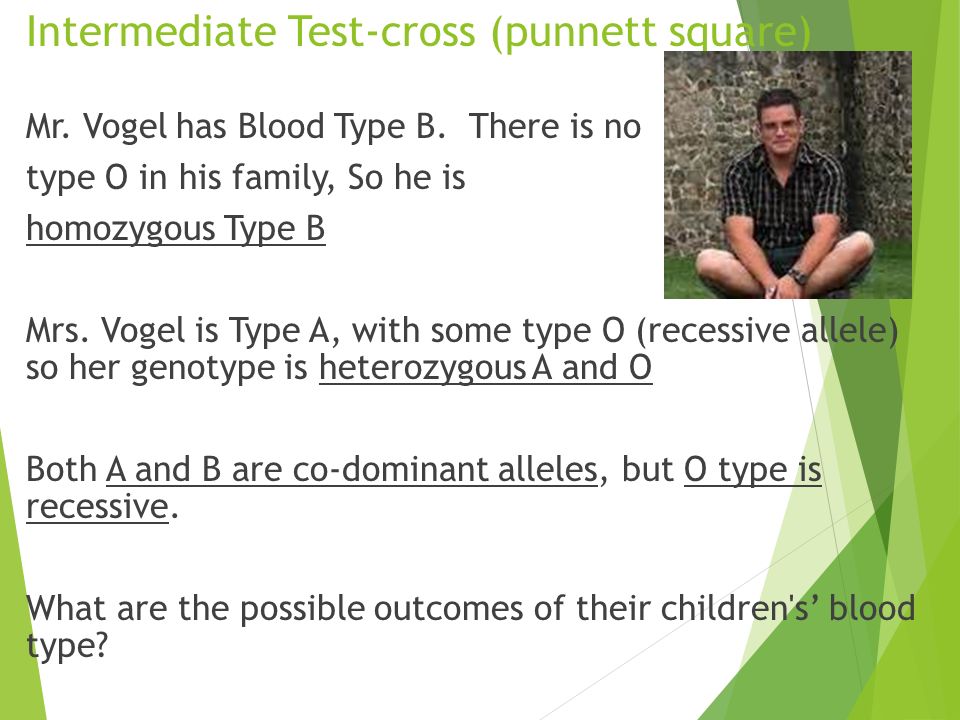 Intermediate Test-cross (punnett square)

Mr. Vogel has Blood Type B. There is no type O in his family, So he is homozygous Type B

Mrs. Vogel is Type A, with some type O (recessive allele) so her genotype is heterozygous A and O

Both A and B are co-dominant alleles, but O type is recessive.

What are the possible outcomes of their children's' blood type?